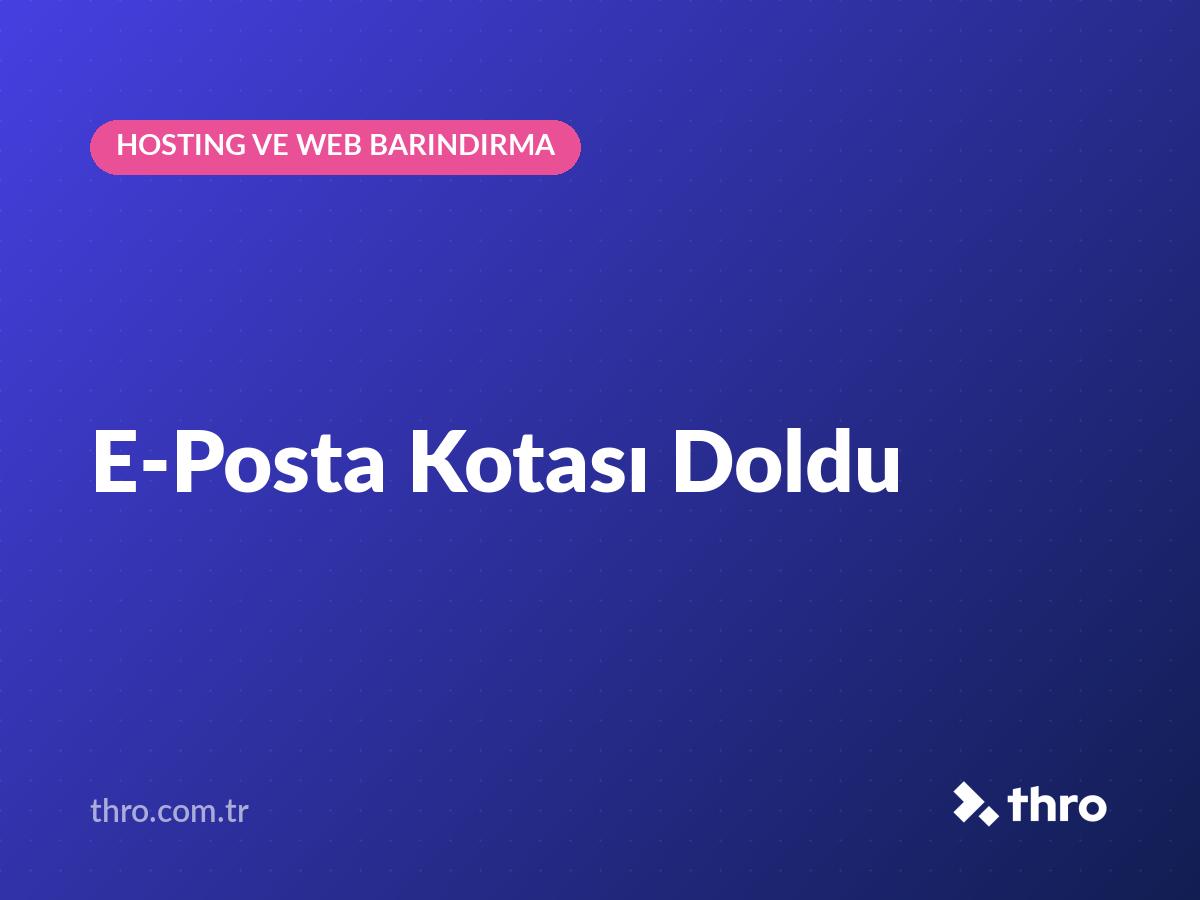 HOSTING VE WEB BARINDIRMA

E-Posta Kotası Doldu

thro.com.tr

thro